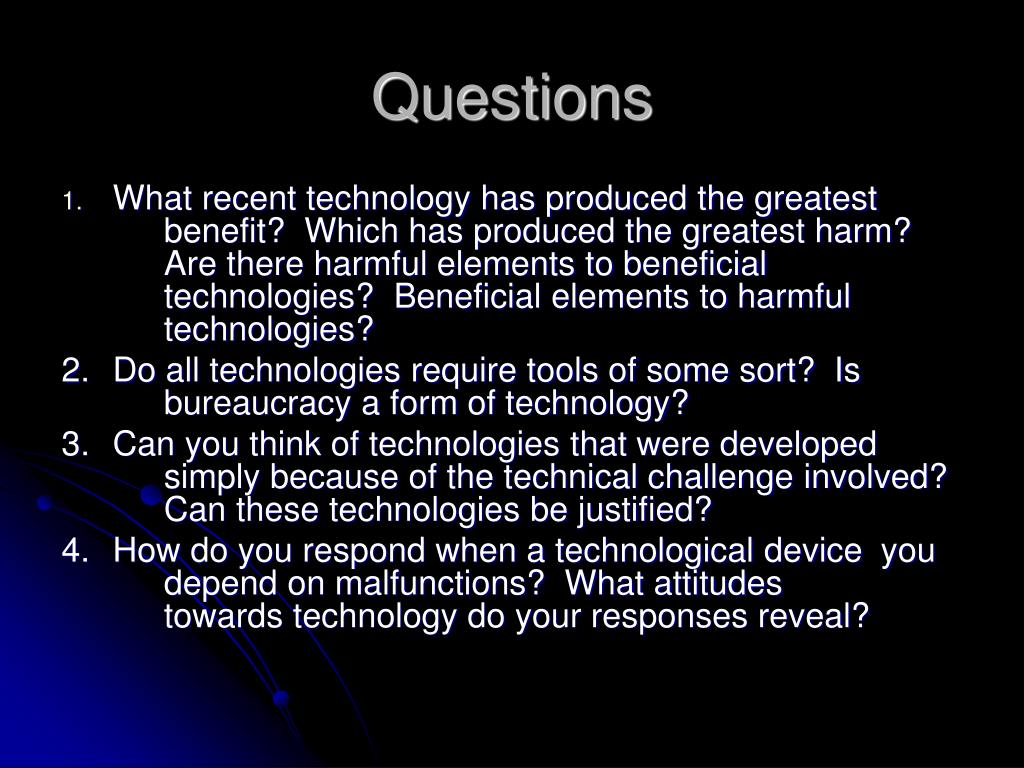 Questions

1. What recent technology has produced the greatest benefit? Which has produced the greatest harm? Are there harmful elements to beneficial technologies? Beneficial elements to harmful technologies?
2. Do all technologies require tools of some sort? Is bureaucracy a form of technology?
3. Can you think of technologies that were developed simply because of the technical challenge involved? Can these technologies be justified?
4. How do you respond when a technological device you depend on malfunctions? What attitudes towards technology do your responses reveal?